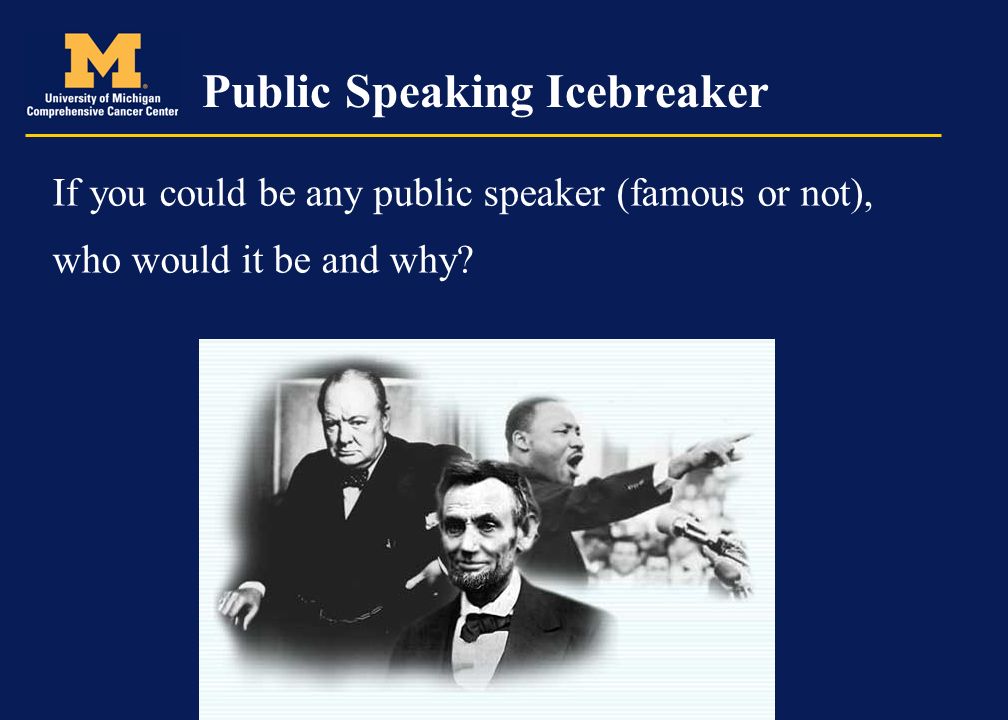 M
University of Michigan
Comprehensive Cancer Center

Public Speaking Icebreaker

If you could be any public speaker (famous or not), who would it be and why?